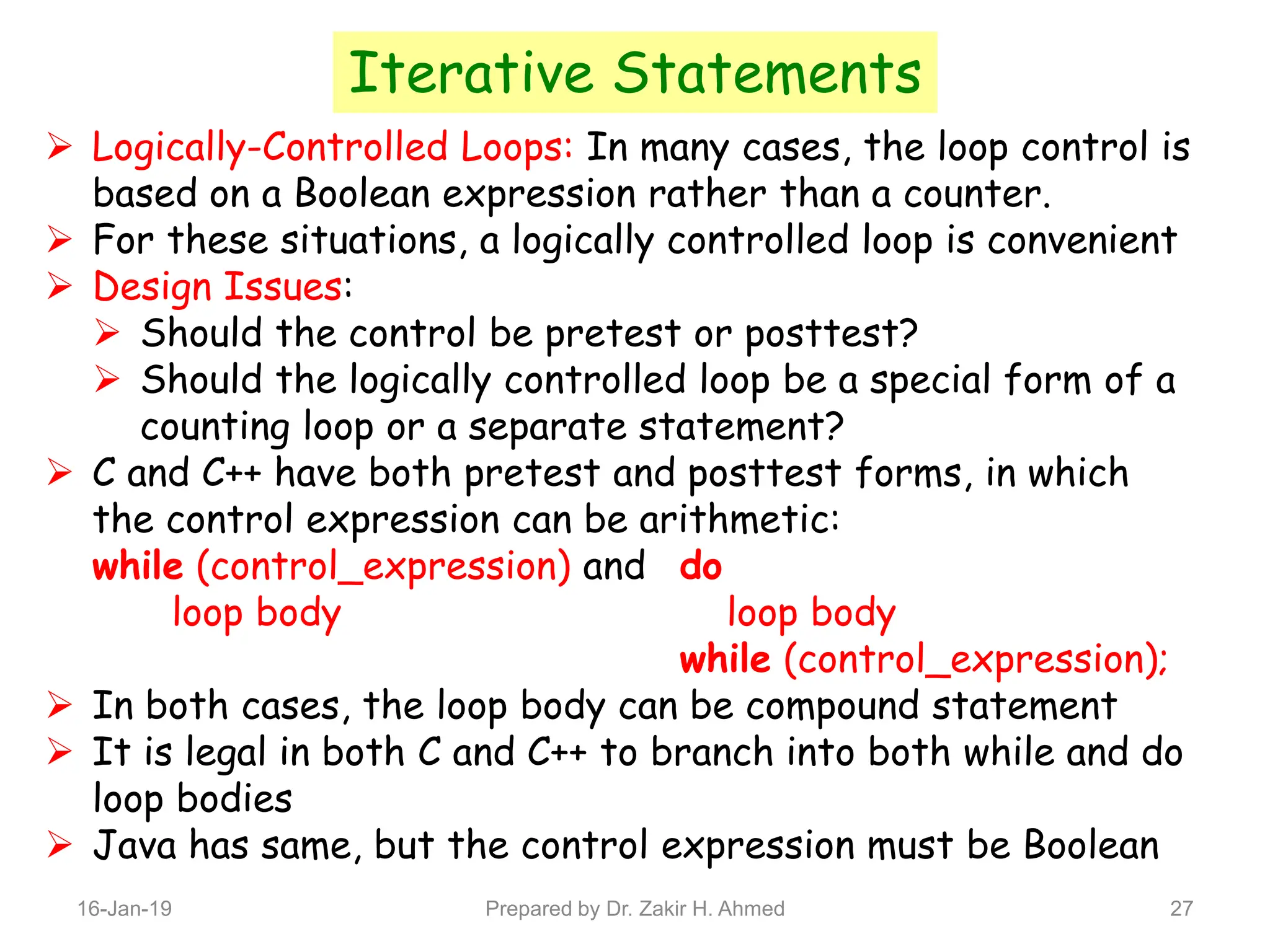 Iterative Statements

➢ Logically-Controlled Loops: In many cases, the loop control is based on a Boolean expression rather than a counter.

➢ For these situations, a logically controlled loop is convenient

➢ Design Issues:

➢ Should the control be pretest or posttest?

➢ Should the logically controlled loop be a special form of a counting loop or a separate statement?

➢ C and C++ have both pretest and posttest forms, in which the control expression can be arithmetic:

while (control_expression) and do
loop body loop body
while (control_expression);

➢ In both cases, the loop body can be compound statement

➢ It is legal in both C and C++ to branch into both while and do loop bodies

➢ Java has same, but the control expression must be Boolean

16-Jan-19 Prepared by Dr. Zakir H. Ahmed 27